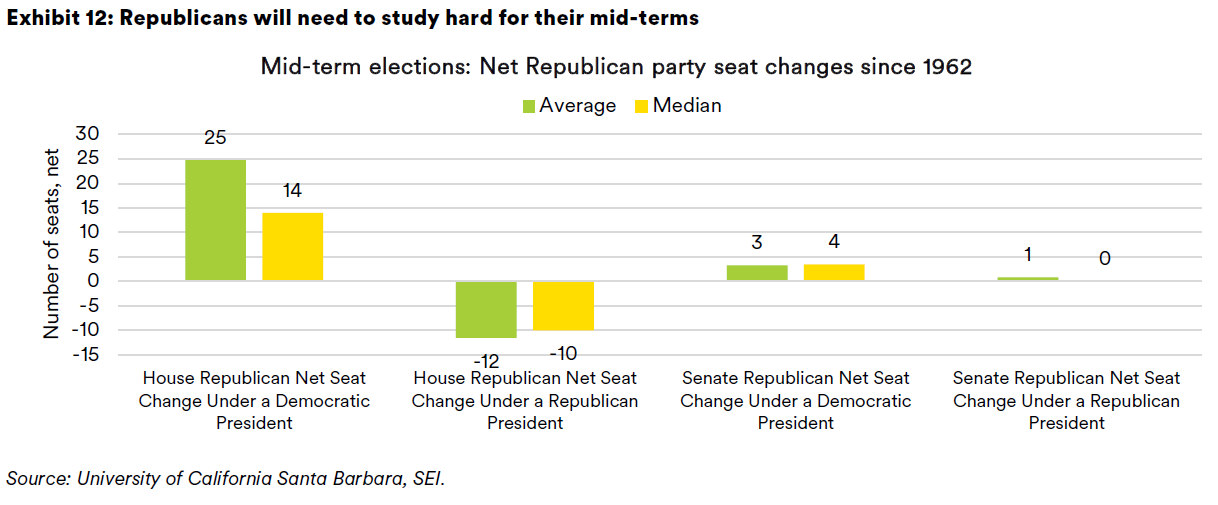 Exhibit 12: Republicans will need to study hard for their mid-terms

Mid-term elections: Net Republican party seat changes since 1962

Average Median

Number of seats, net

30
25
20
15
10
5
0
-5
-10
-15

25
14
-12
-10
3
4
1
0

House Republican Net Seat Change Under a Democratic President

House Republican Net Seat Change Under a Republican President

Senate Republican Net Seat Change Under a Democratic President

Senate Republican Net Seat Change Under a Republican President

Source: University of California Santa Barbara, SEI.